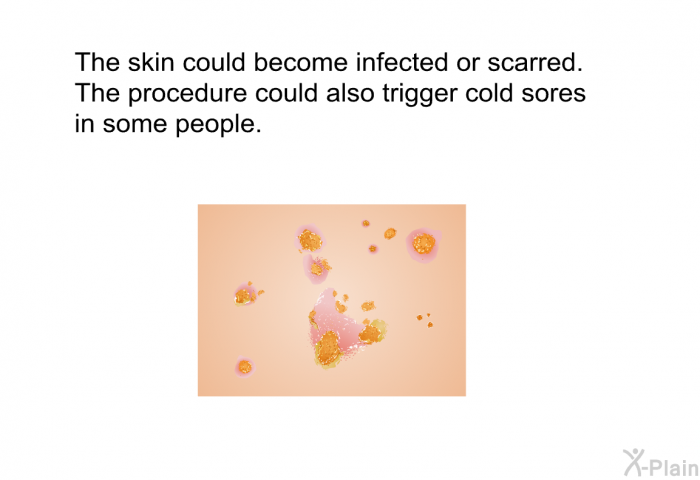 The skin could become infected or scarred. The procedure could also trigger cold sores in some people.

X-Plain